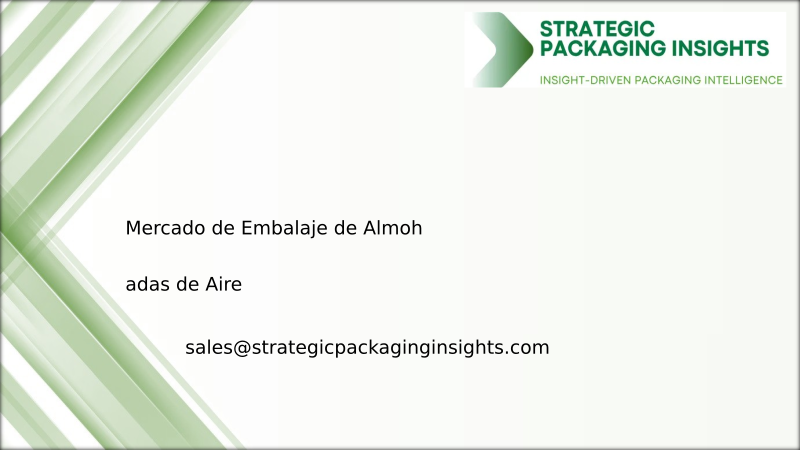 STRATEGIC PACKAGING INSIGHTS
INSIGHT-DRIVEN PACKAGING INTELLIGENCE

Mercado de Embalaje de Almoh

adas de Aire

sales@strategicpackaginginsights.com